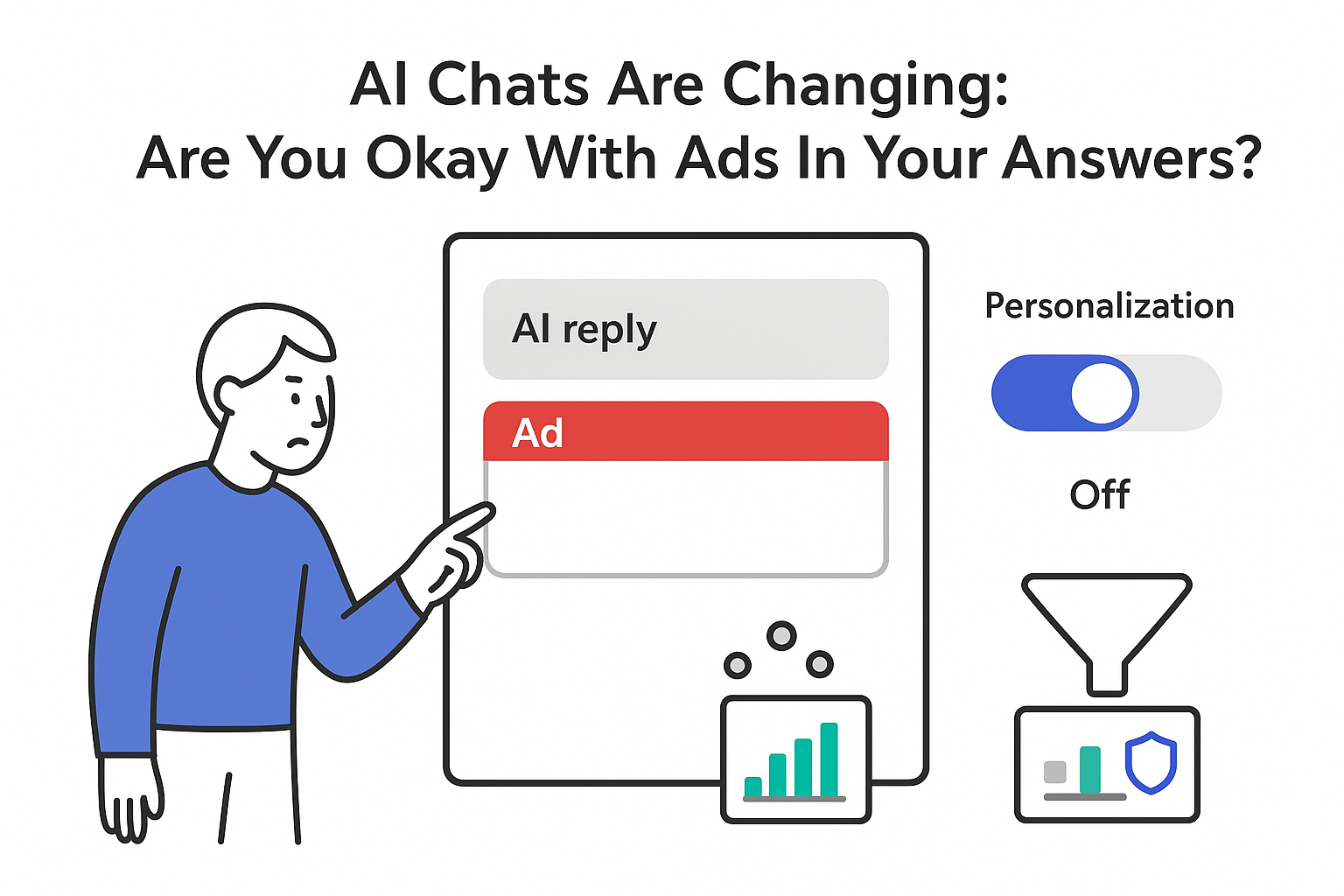 AI Chats Are Changing:
Are You Okay With Ads In Your Answers?

AI reply

Ad

Personalization

Off